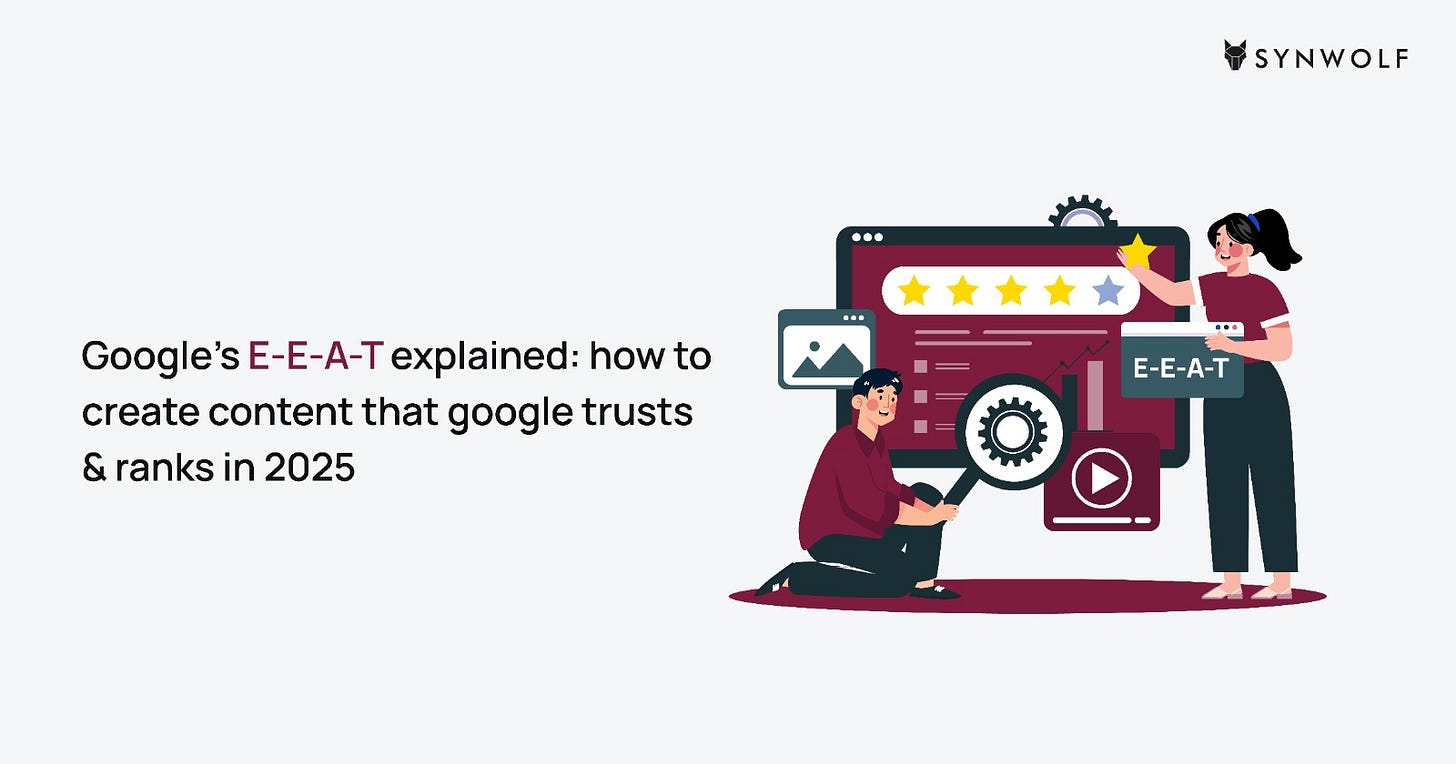 SYNWOLF

Google's E-E-A-T explained: how to create content that google trusts & ranks in 2025

E-E-A-T